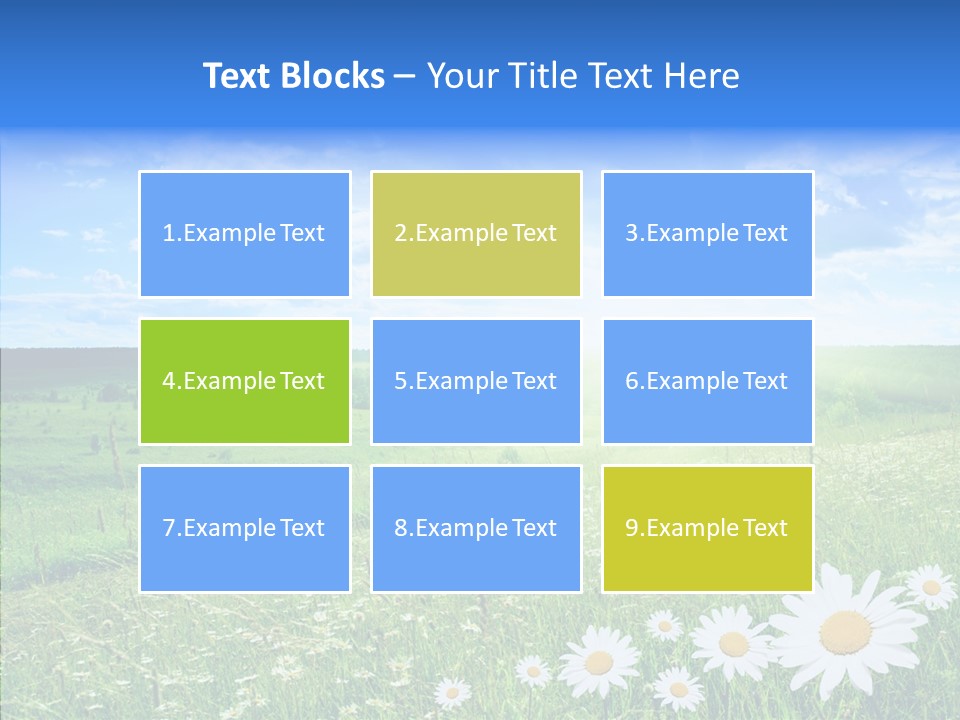 Text Blocks – Your Title Text Here

1.Example Text

2.Example Text

3.Example Text

4.Example Text

5.Example Text

6.Example Text

7.Example Text

8.Example Text

9.Example Text